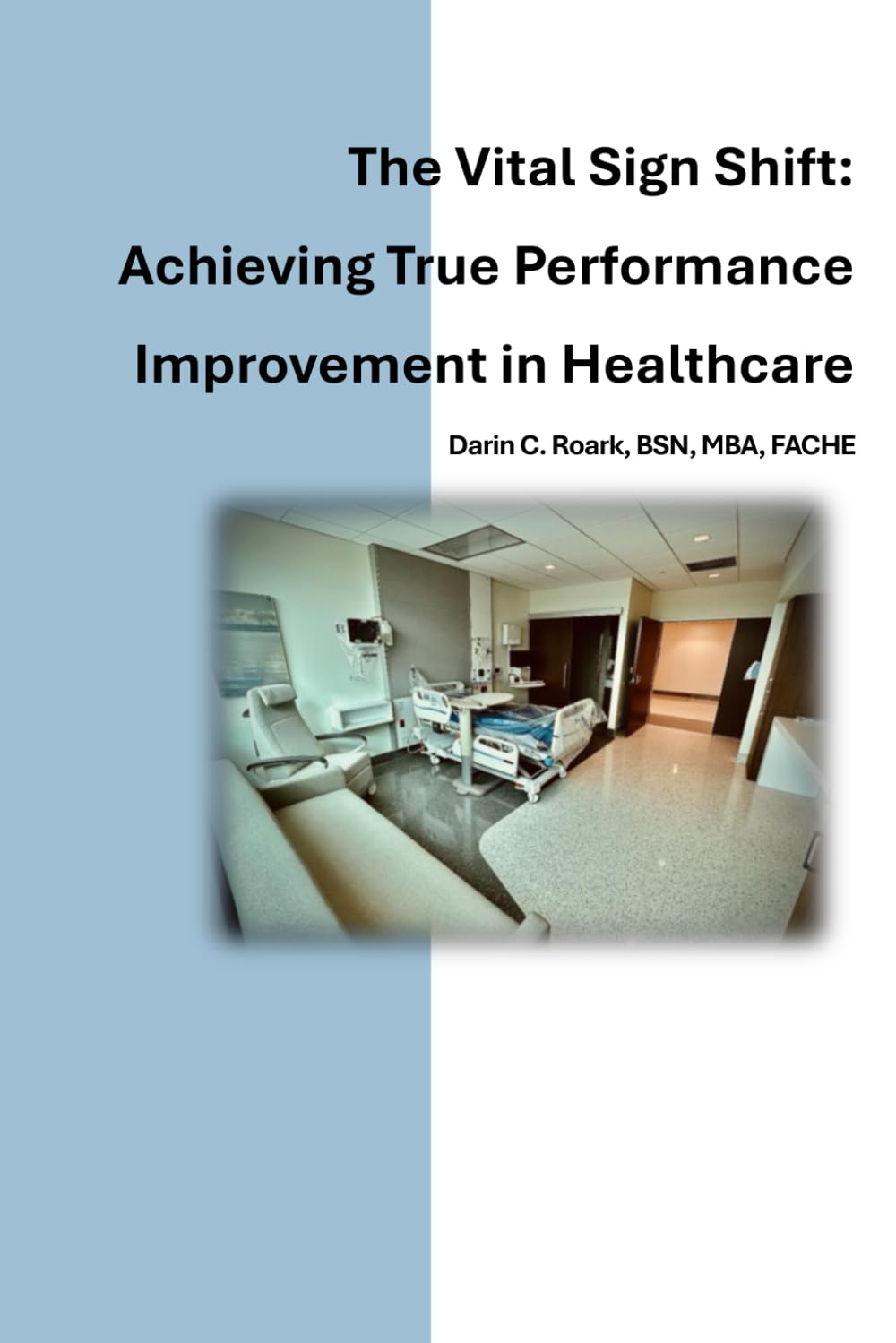 The Vital Sign Shift: Achieving True Performance Improvement in Healthcare

Darin C. Roark, BSN, MBA, FACHE